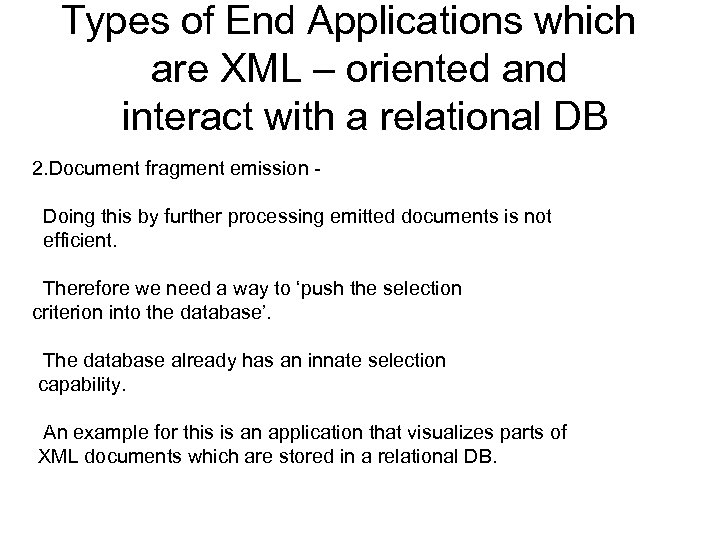 Types of End Applications which are XML – oriented and interact with a relational DB

2.Document fragment emission -

Doing this by further processing emitted documents is not efficient.

Therefore we need a way to ‘push the selection criterion into the database’.

The database already has an innate selection capability.

An example for this is an application that visualizes parts of XML documents which are stored in a relational DB.